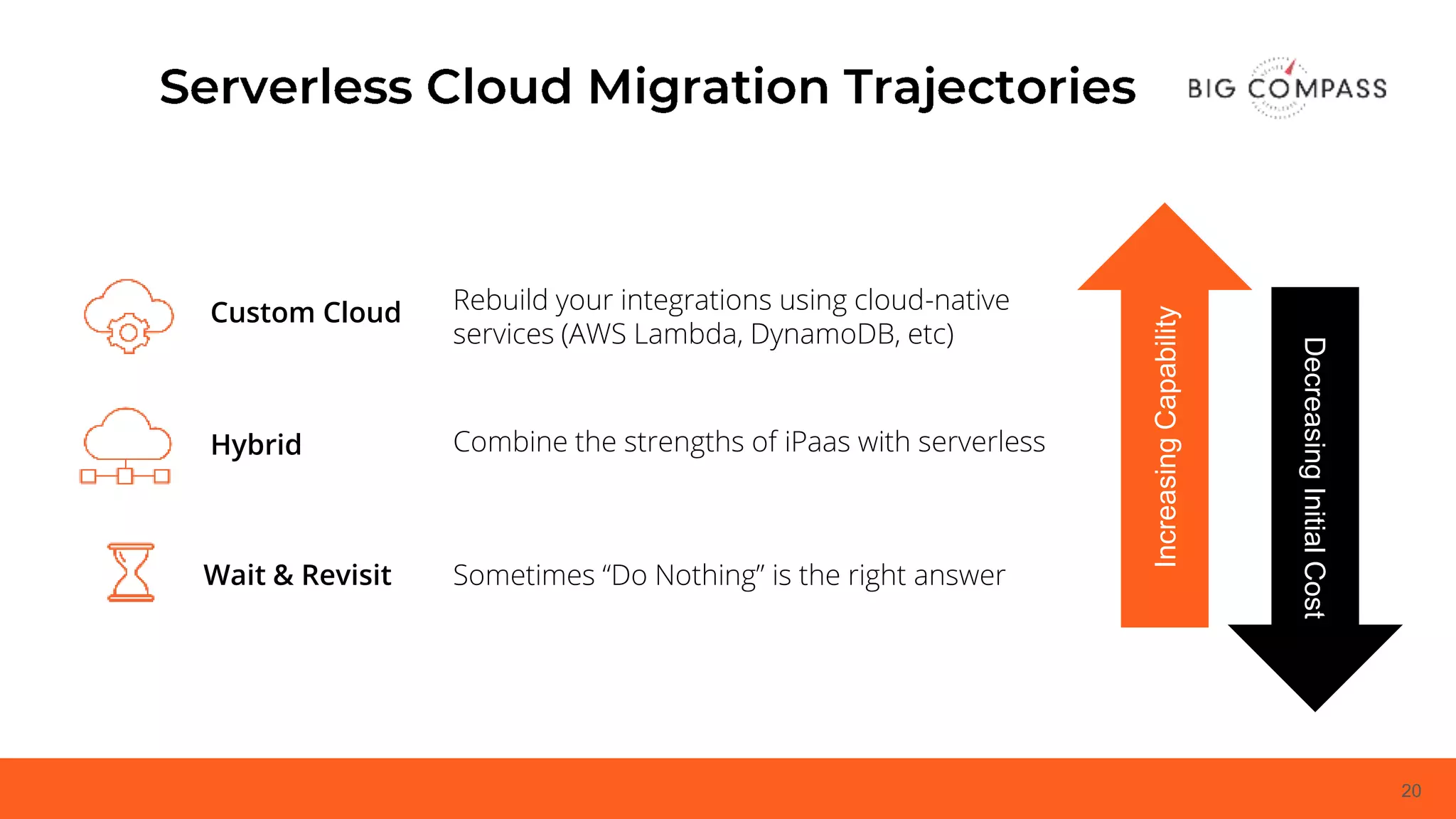 Serverless Cloud Migration Trajectories

BIG COMPASS

Custom Cloud

Rebuild your integrations using cloud-native services (AWS Lambda, DynamoDB, etc)

Hybrid

Combine the strengths of iPaas with serverless

Wait & Revisit

Sometimes “Do Nothing” is the right answer

Increasing Capability

Decreasing Initial Cost

20